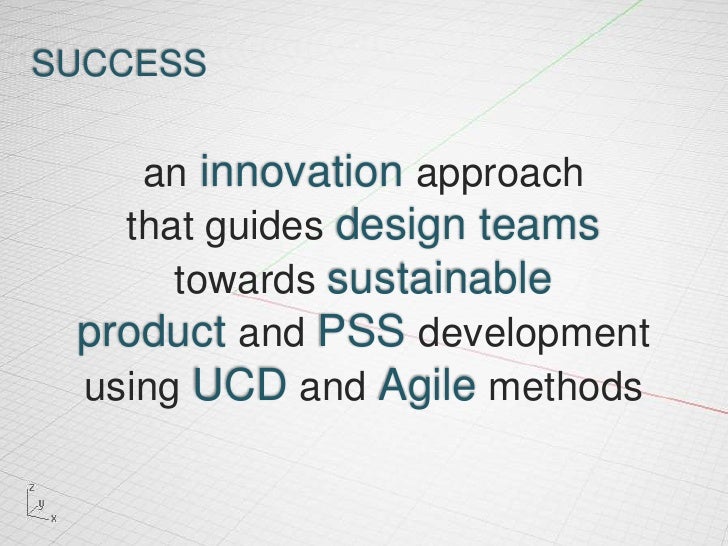 SUCCESS

an innovation approach that guides design teams towards sustainable product and PSS development using UCD and Agile methods

z
y
x